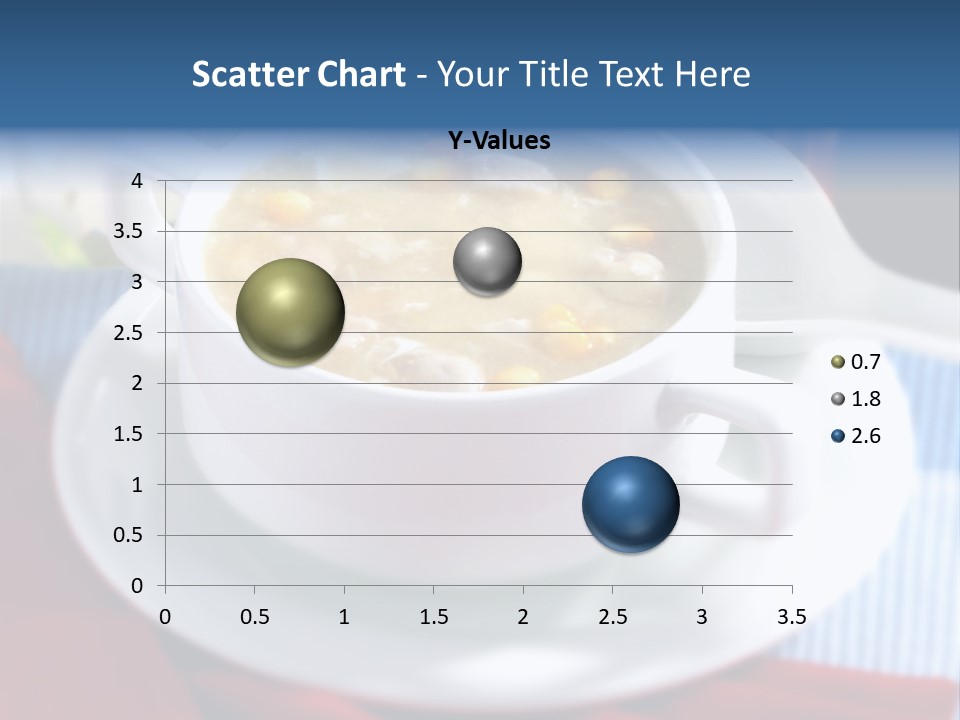 Scatter Chart - Your Title Text Here

Y-Values

4
3.5
3
2.5
2
1.5
1
0.5
0

0 0.5 1 1.5 2 2.5 3 3.5

0.7
1.8
2.6